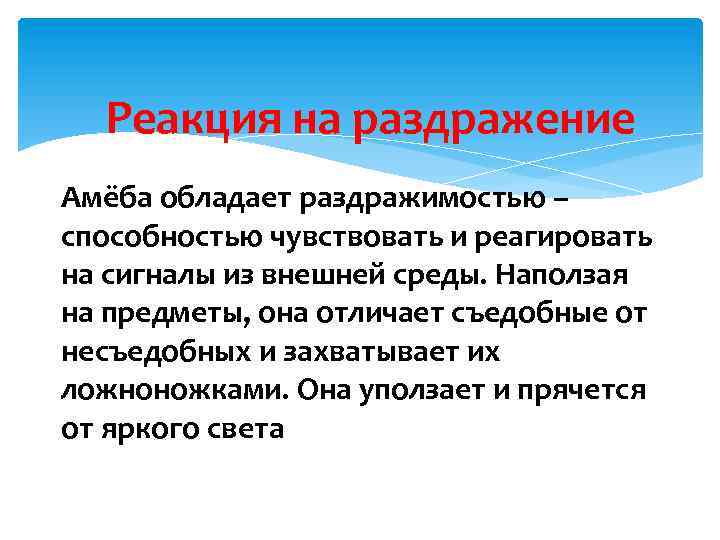 Реакция на раздражение

Амёба обладает раздражимостью – способностью чувствовать и реагировать на сигналы из внешней среды. Наползая на предметы, она отличает съедобные от несъедобных и захватывает их ложноножками. Она уползает и прячется от яркого света